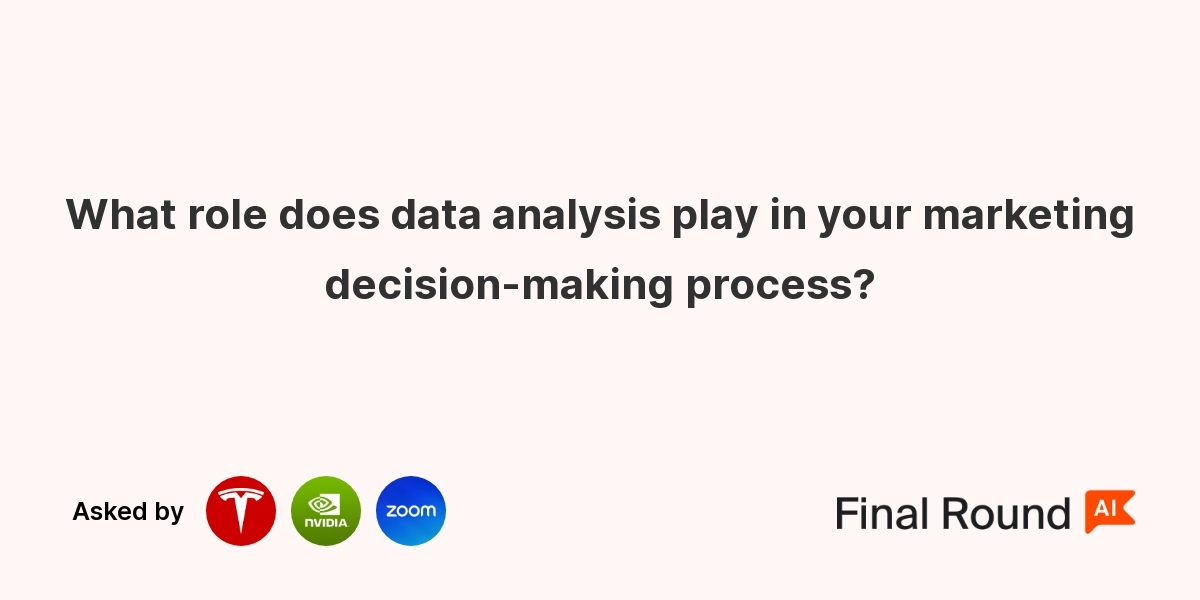 What role does data analysis play in your marketing decision-making process?

Asked by NVIDIA zoom

Final Round AI